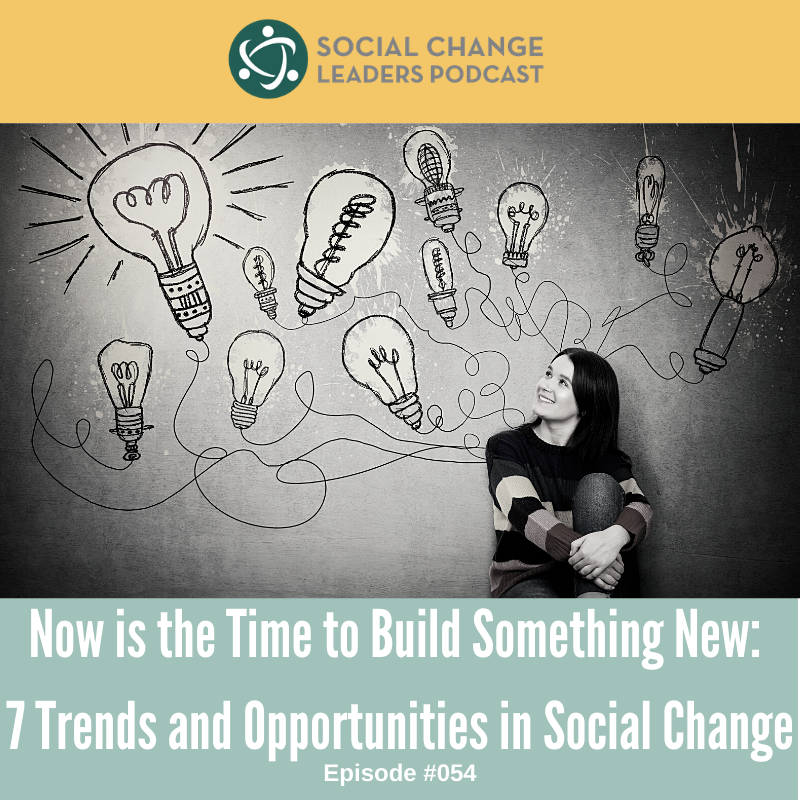 SOCIAL CHANGE LEADERS PODCAST

Now is the Time to Build Something New:

7 Trends and Opportunities in Social Change

Episode #054